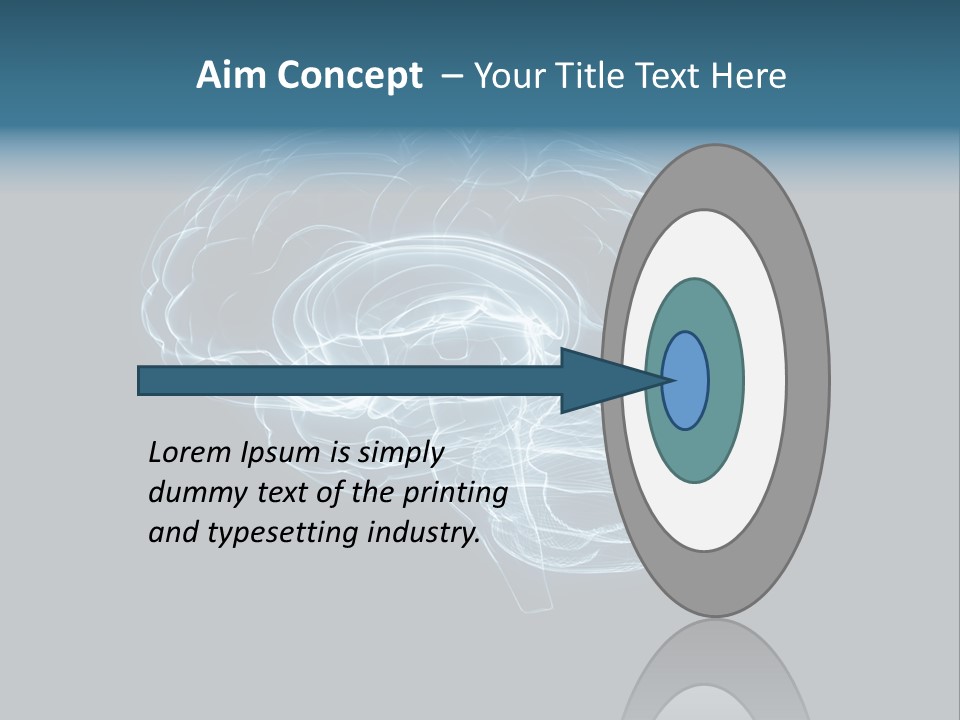 Aim Concept – Your Title Text Here

Lorem Ipsum is simply dummy text of the printing and typesetting industry.